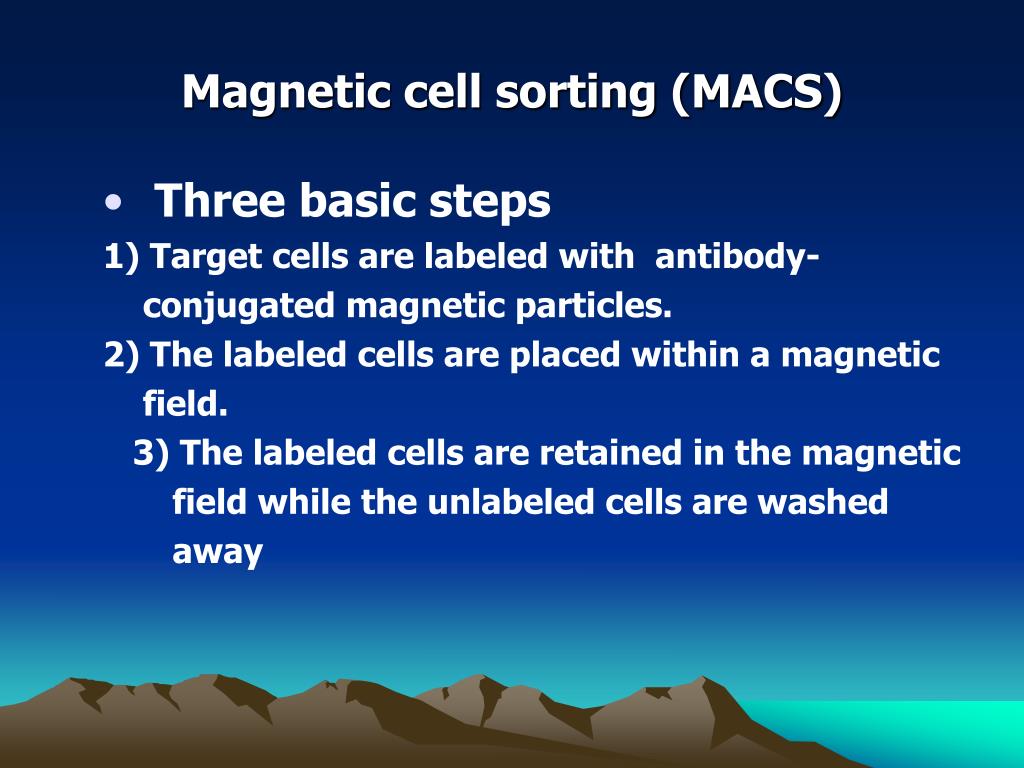 Magnetic cell sorting (MACS)

• Three basic steps

1) Target cells are labeled with antibody-conjugated magnetic particles.

2) The labeled cells are placed within a magnetic field.

3) The labeled cells are retained in the magnetic field while the unlabeled cells are washed away